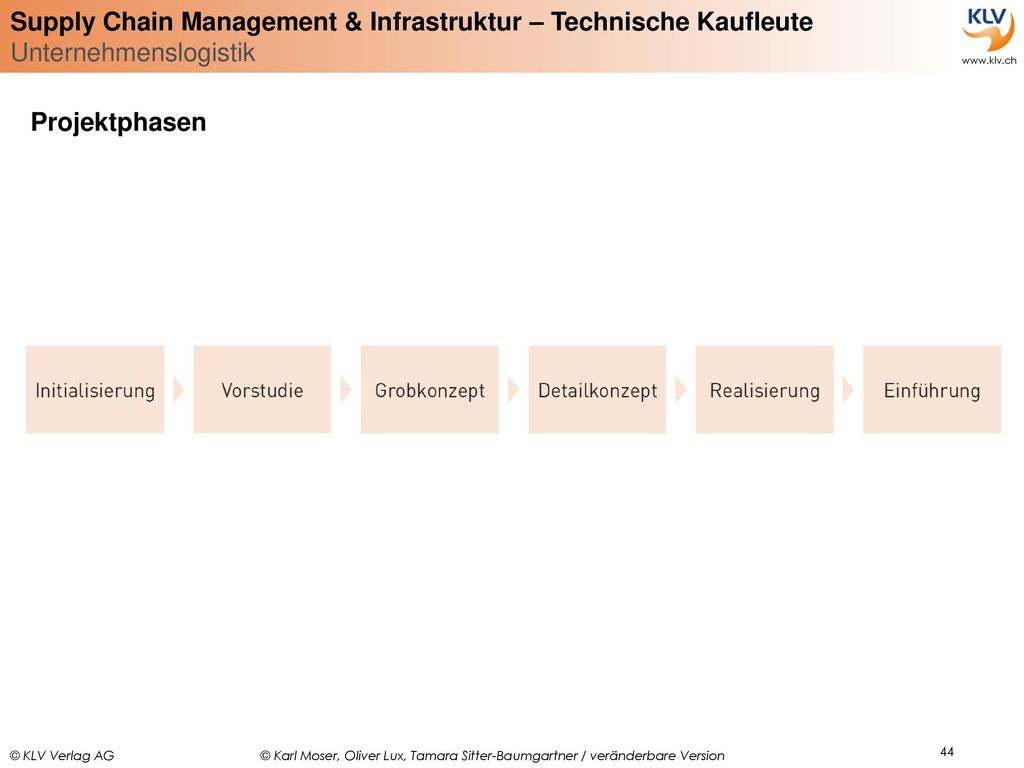 Supply Chain Management & Infrastruktur – Technische Kaufleute
Unternehmenslogistik

KLV
www.klv.ch

Projektphasen

Initialisierung
Vorstudie
Grobkonzept
Detailkonzept
Realisierung
Einführung

© KLV Verlag AG
© Karl Moser, Oliver Lux, Tamara Sitter-Baumgartner / veränderbare Version
44